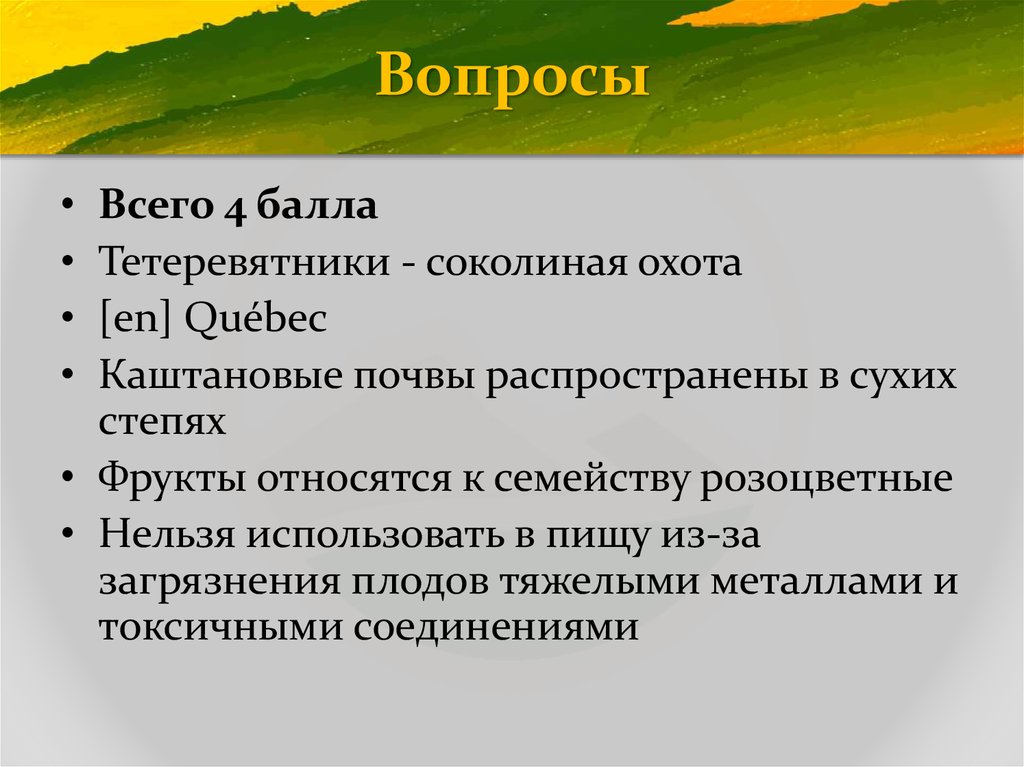 Вопросы

• **Всего 4 балла**
• Тетеревятники - соколиная охота
• [en] Québec
• Каштановые почвы распространены в сухих степях
• Фрукты относятся к семейству розоцветные
• Нельзя использовать в пищу из-за загрязнения плодов тяжелыми металлами и токсичными соединениями